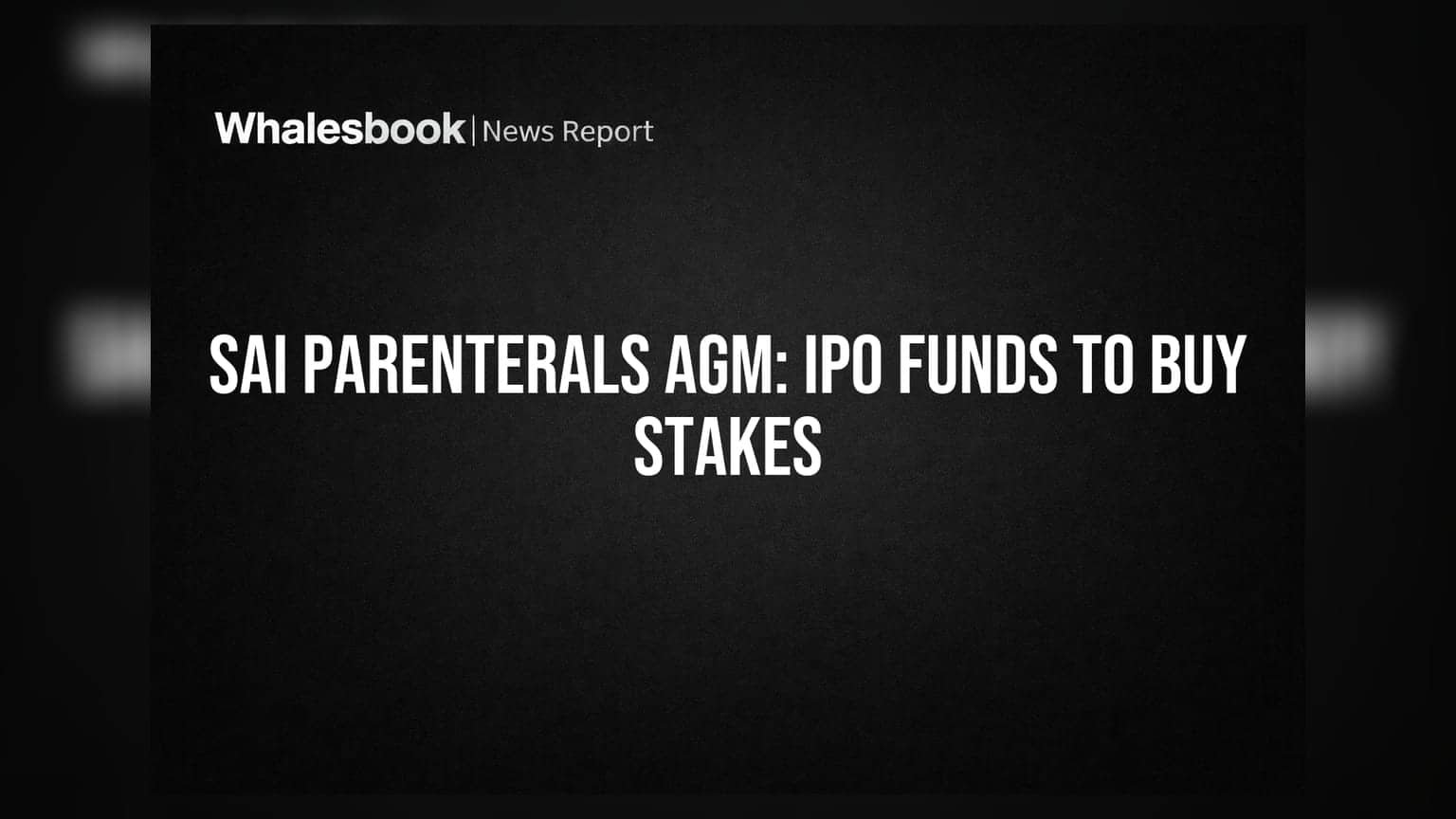 Whalesbook | News Report

SAI PARENTERALS AGM: IPO FUNDS TO BUY STAKES